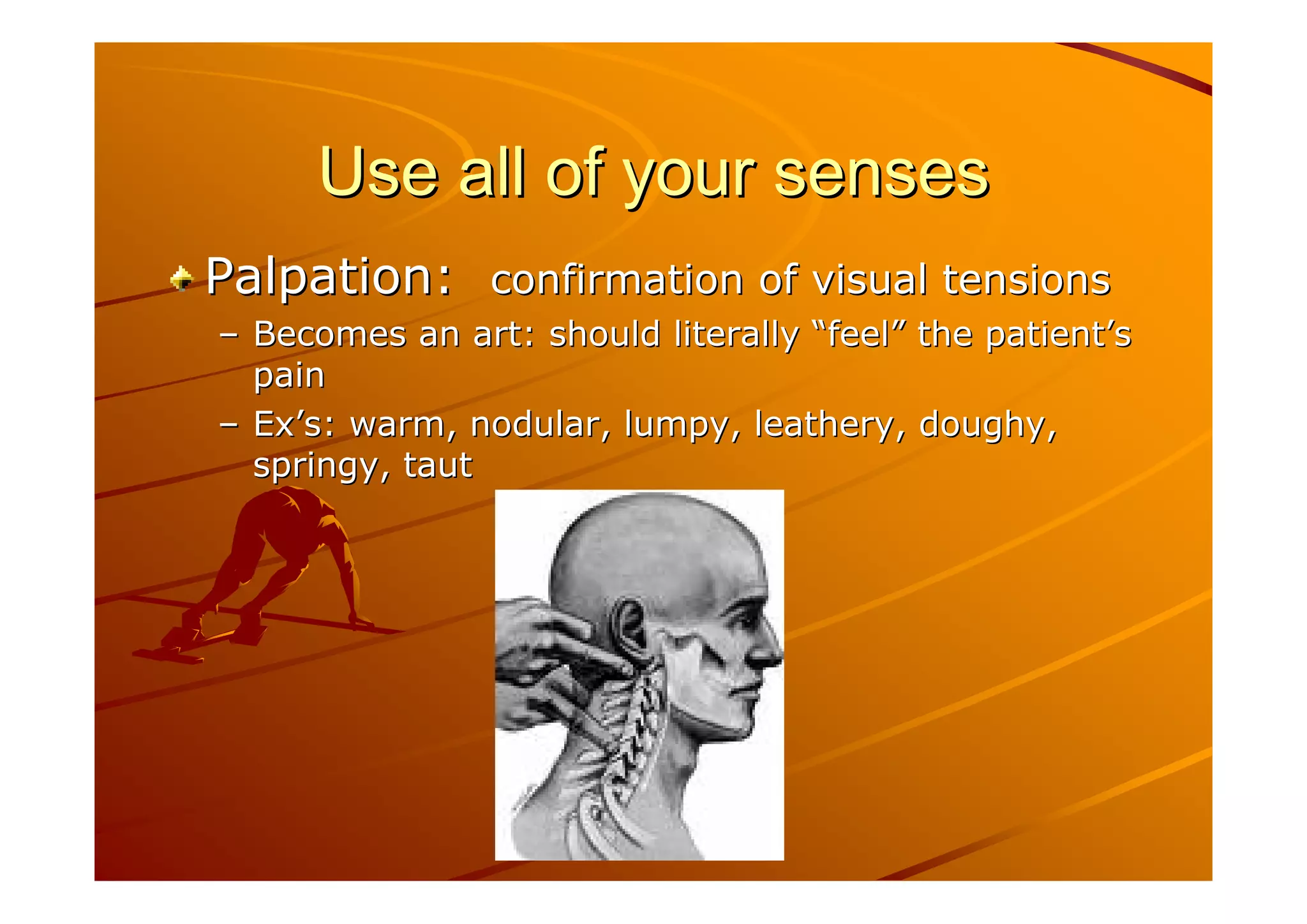 Use all of your senses

Palpation: confirmation of visual tensions

– Becomes an art: should literally “feel” the patient’s pain

– Ex’s: warm, nodular, lumpy, leathery, doughy, springy, taut